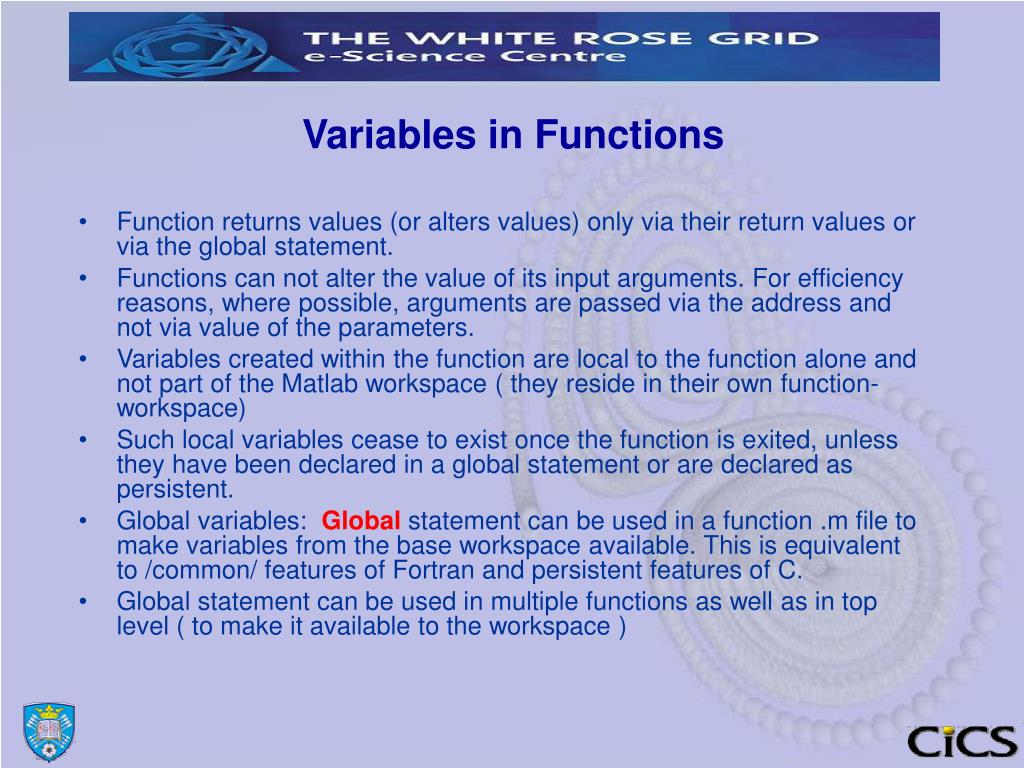 THE WHITE ROSE GRID
e-Science Centre

Variables in Functions

• Function returns values (or alters values) only via their return values or via the global statement.
• Functions can not alter the value of its input arguments. For efficiency reasons, where possible, arguments are passed via the address and not via value of the parameters.
• Variables created within the function are local to the function alone and not part of the Matlab workspace ( they reside in their own function-workspace)
• Such local variables cease to exist once the function is exited, unless they have been declared in a global statement or are declared as persistent.
• Global variables: Global statement can be used in a function .m file to make variables from the base workspace available. This is equivalent to /common/ features of Fortran and persistent features of C.
• Global statement can be used in multiple functions as well as in top level ( to make it available to the workspace )

CiCS